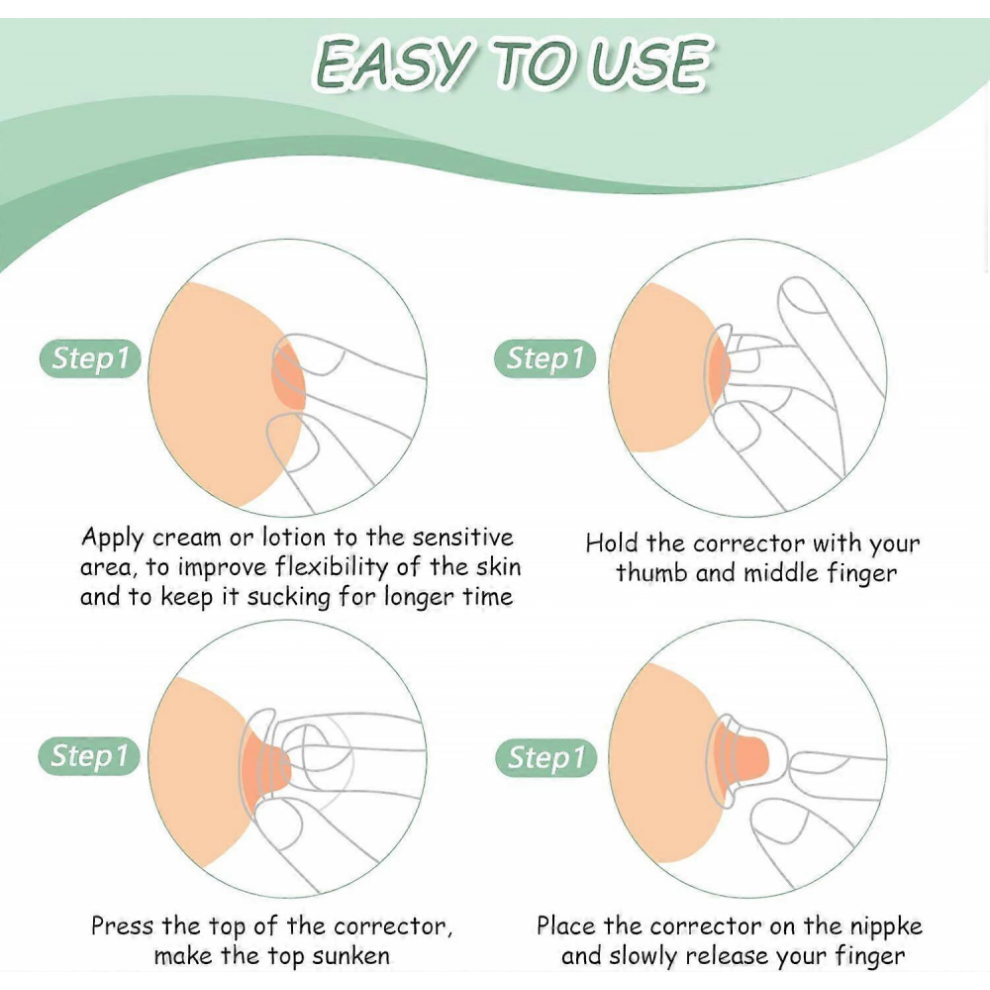 EASY TO USE

Step1

Apply cream or lotion to the sensitive area, to improve flexibility of the skin and to keep it sucking for longer time

Step1

Hold the corrector with your thumb and middle finger

Step1

Press the top of the corrector, make the top sunken

Step1

Place the corrector on the nippke and slowly release your finger